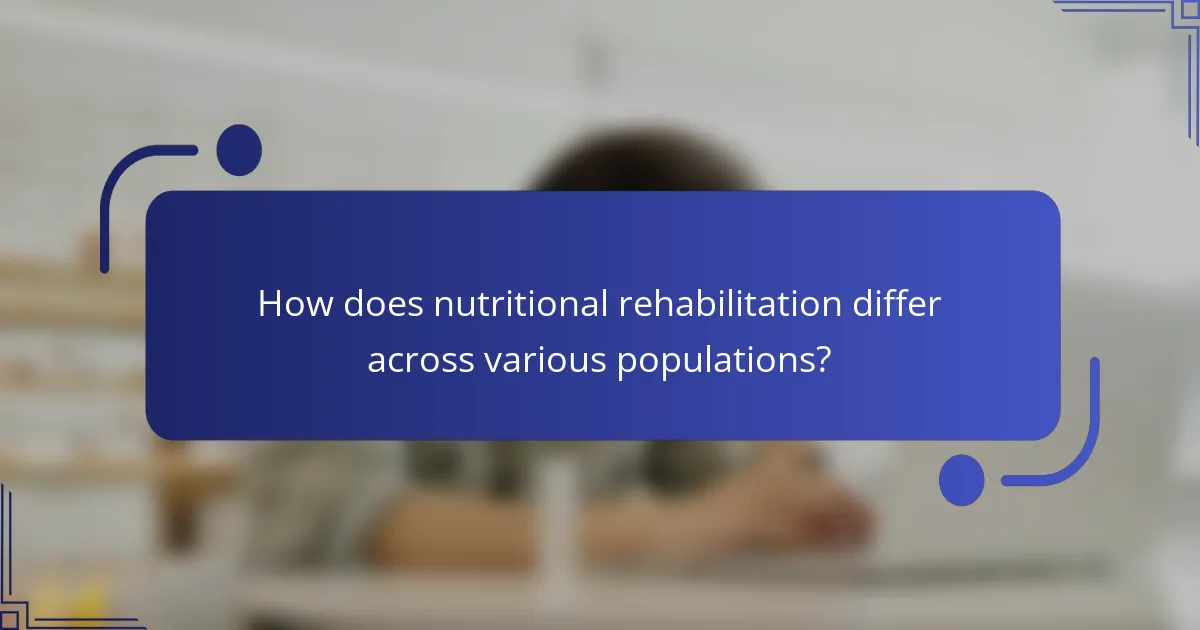 How does nutritional rehabilitation differ across various populations?